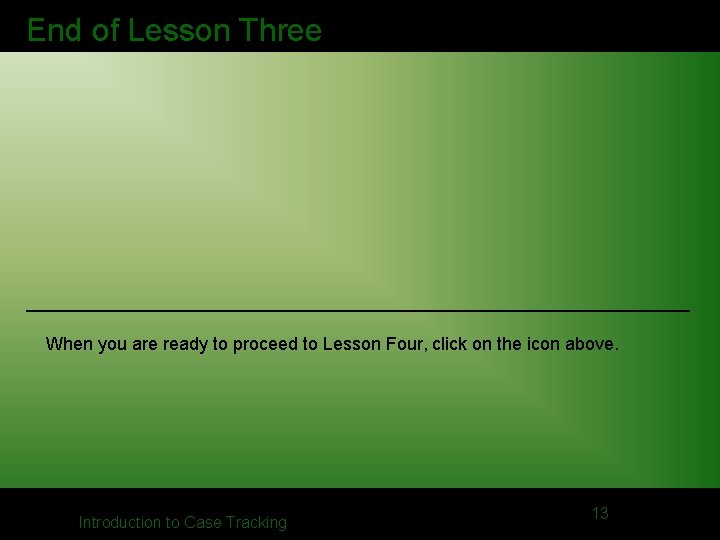 End of Lesson Three

When you are ready to proceed to Lesson Four, click on the icon above.

Introduction to Case Tracking

13